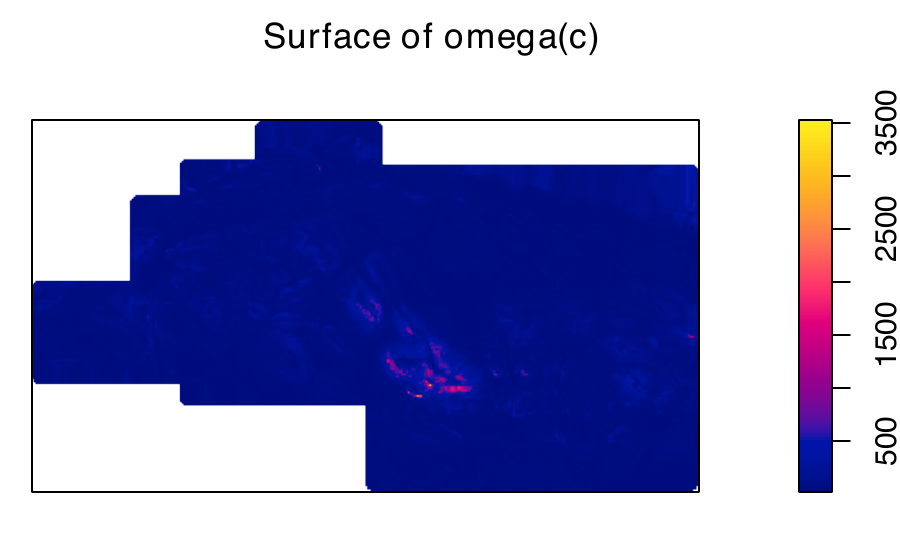 Surface of omega(c)

3500
2500
1500
500